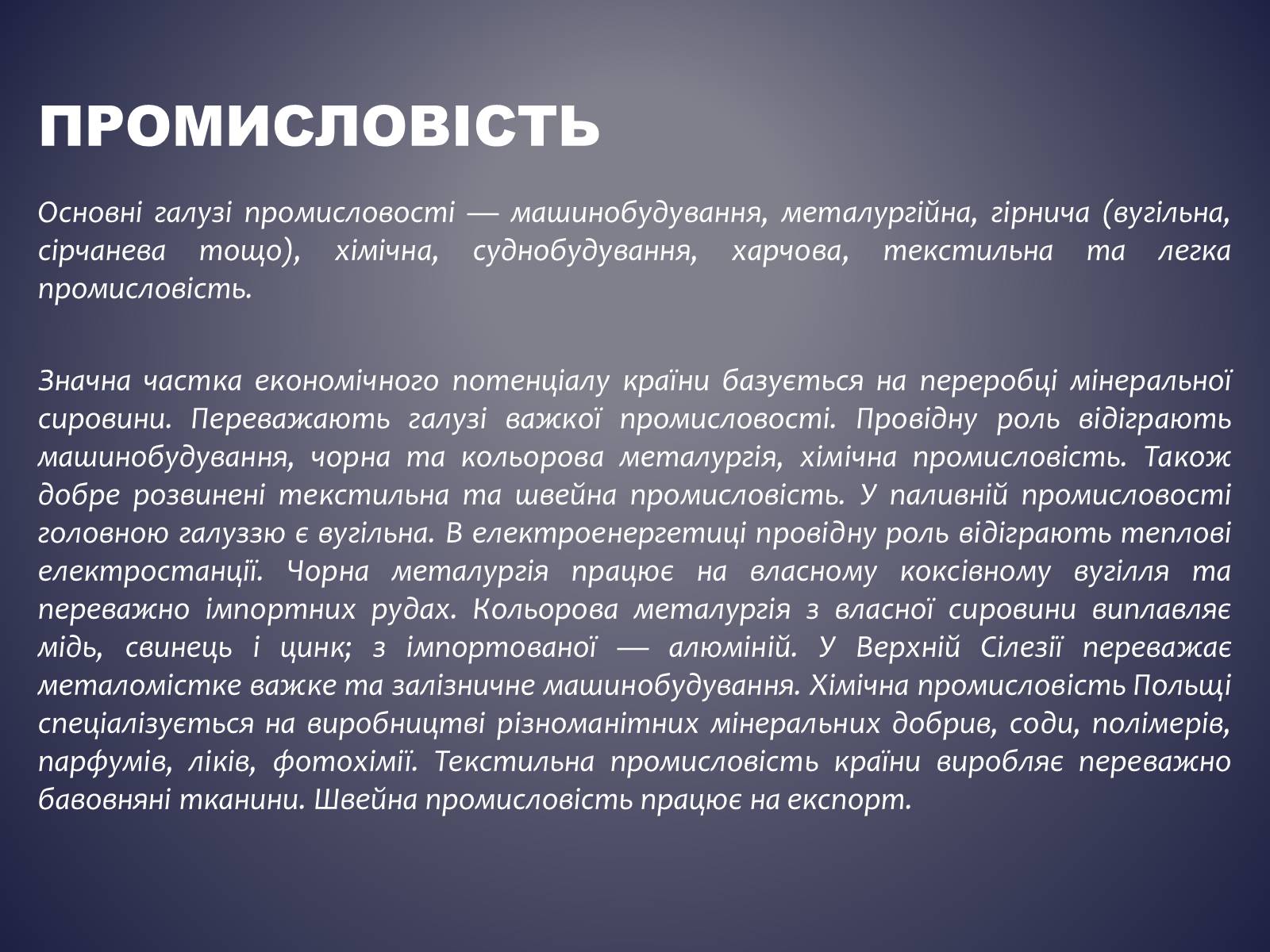 ПРОМИСЛОВІСТЬ

Основні галузі промисловості — машинобудування, металургійна, гірнича (вугільна, сірчанева тощо), хімічна, суднобудування, харчова, текстильна та легка промисловість.

Значна частка економічного потенціалу країни базується на переробці мінеральної сировини. Переважають галузі важкої промисловості. Провідну роль відіграють машинобудування, чорна та кольорова металургія, хімічна промисловість. Також добре розвинені текстильна та швейна промисловість. У паливній промисловості головною галуззю є вугільна. В електроенергетиці провідну роль відіграють теплові електростанції. Чорна металургія працює на власному коксівному вугілля та переважно імпортних рудах. Кольорова металургія з власної сировини виплавляє мідь, свинець і цинк; з імпортованої — алюміній. У Верхній Сілезії переважає металомістке важке та залізничне машинобудування. Хімічна промисловість Польщі спеціалізується на виробництві різноманітних мінеральних добрив, соди, полімерів, парфумів, ліків, фотохімії. Текстильна промисловість країни виробляє переважно бавовняні тканини. Швейна промисловість працює на експорт.